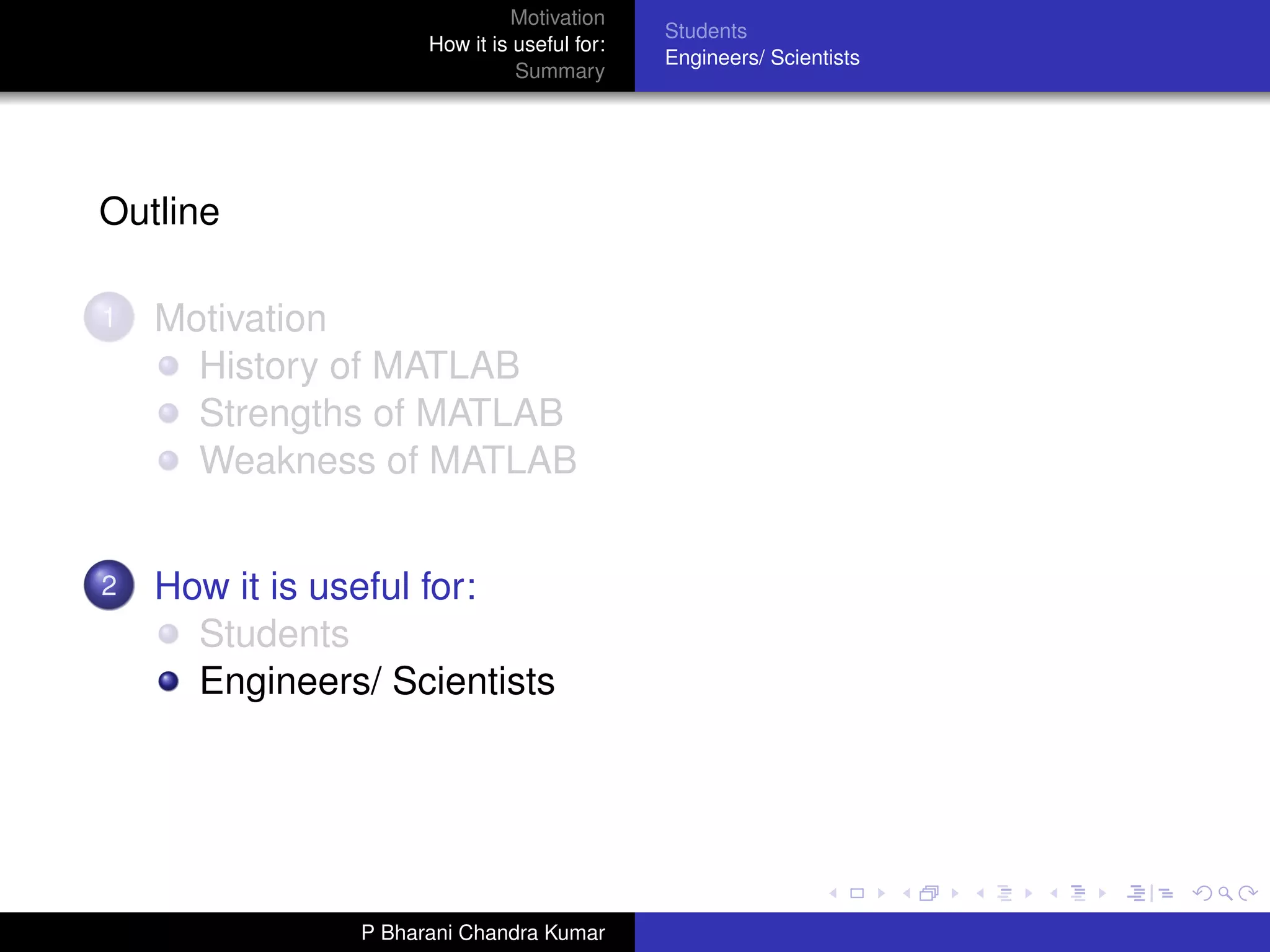 Motivation
How it is useful for:
Summary

Students
Engineers/ Scientists

Outline

1 Motivation
History of MATLAB
Strengths of MATLAB
Weakness of MATLAB

2 How it is useful for:
Students
Engineers/ Scientists

P Bharani Chandra Kumar